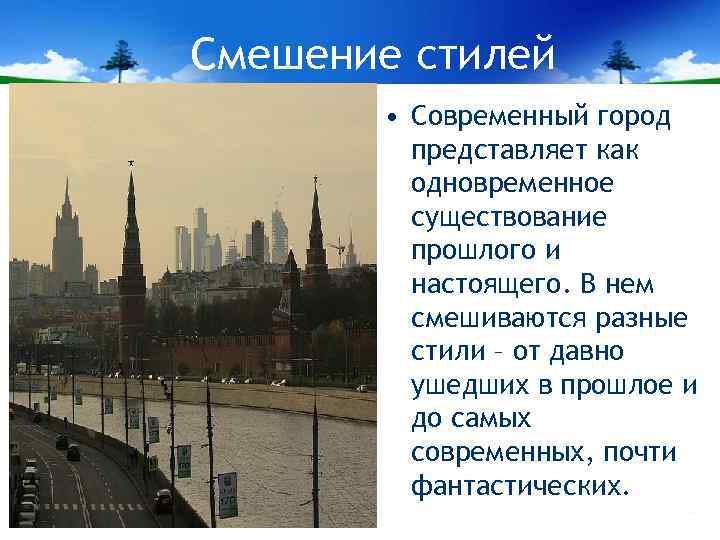 Смешение стилей

• Современный город представляет как одновременное существование прошлого и настоящего. В нем смешиваются разные стили – от давно ушедших в прошлое и до самых современных, почти фантастических.